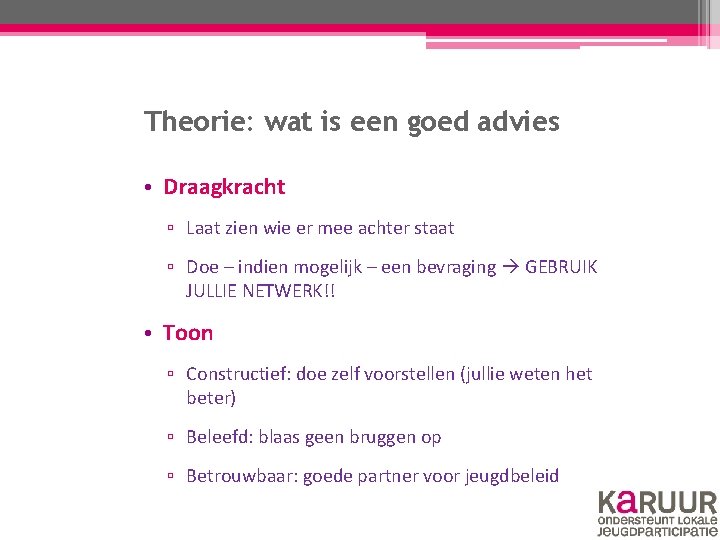 Theorie: wat is een goed advies

• Draagkracht
▫ Laat zien wie er mee achter staat
▫ Doe – indien mogelijk – een bevraging → GEBRUIK JULLIE NETWERK!!

• Toon
▫ Constructief: doe zelf voorstellen (jullie weten het beter)
▫ Beleefd: blaas geen bruggen op
▫ Betrouwbaar: goede partner voor jeugdbeleid

KARUUR
ONDERSTEUNT LOKALE JEUGDPARTICIPATIE